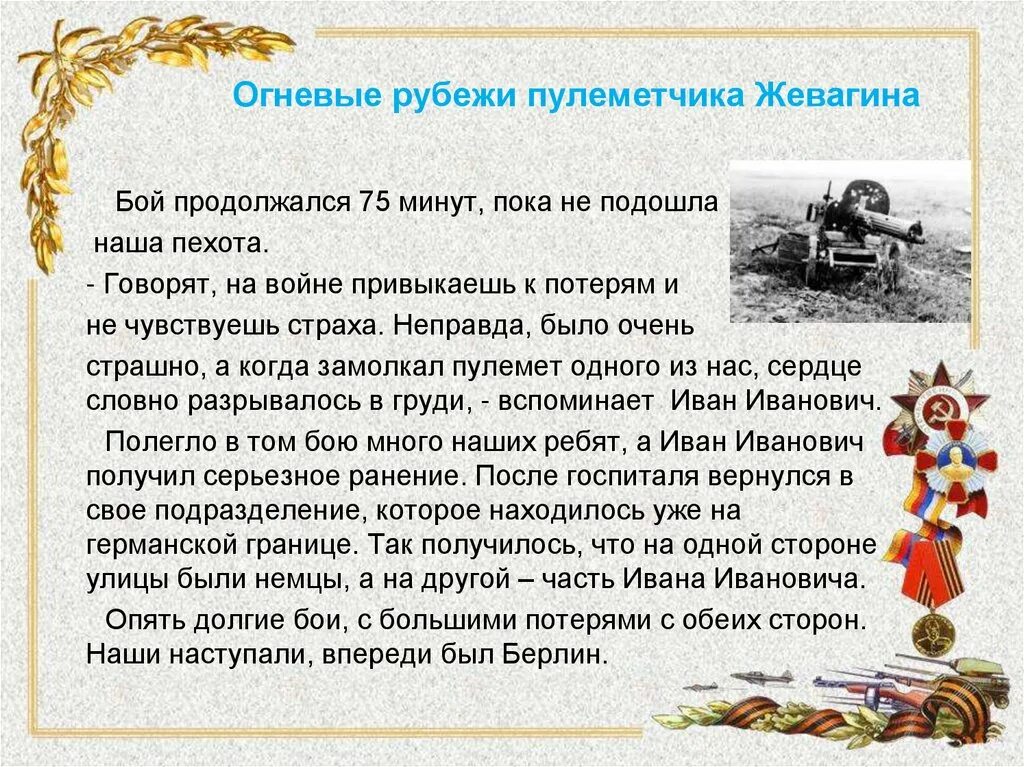 Огневые рубежи пулеметчика Жевагина

Бой продолжался 75 минут, пока не подошла наша пехота.

- Говорят, на войне привыкаешь к потерям и не чувствуешь страха. Неправда, было очень страшно, а когда замолкал пулемет одного из нас, сердце словно разрывалось в груди, - вспоминает Иван Иванович.

Полегло в том бою много наших ребят, а Иван Иванович получил серьезное ранение. После госпиталя вернулся в свое подразделение, которое находилось уже на германской границе. Так получилось, что на одной стороне улицы были немцы, а на другой – часть Ивана Ивановича.

Опять долгие бои, с большими потерями с обеих сторон. Наши наступали, впереди был Берлин.